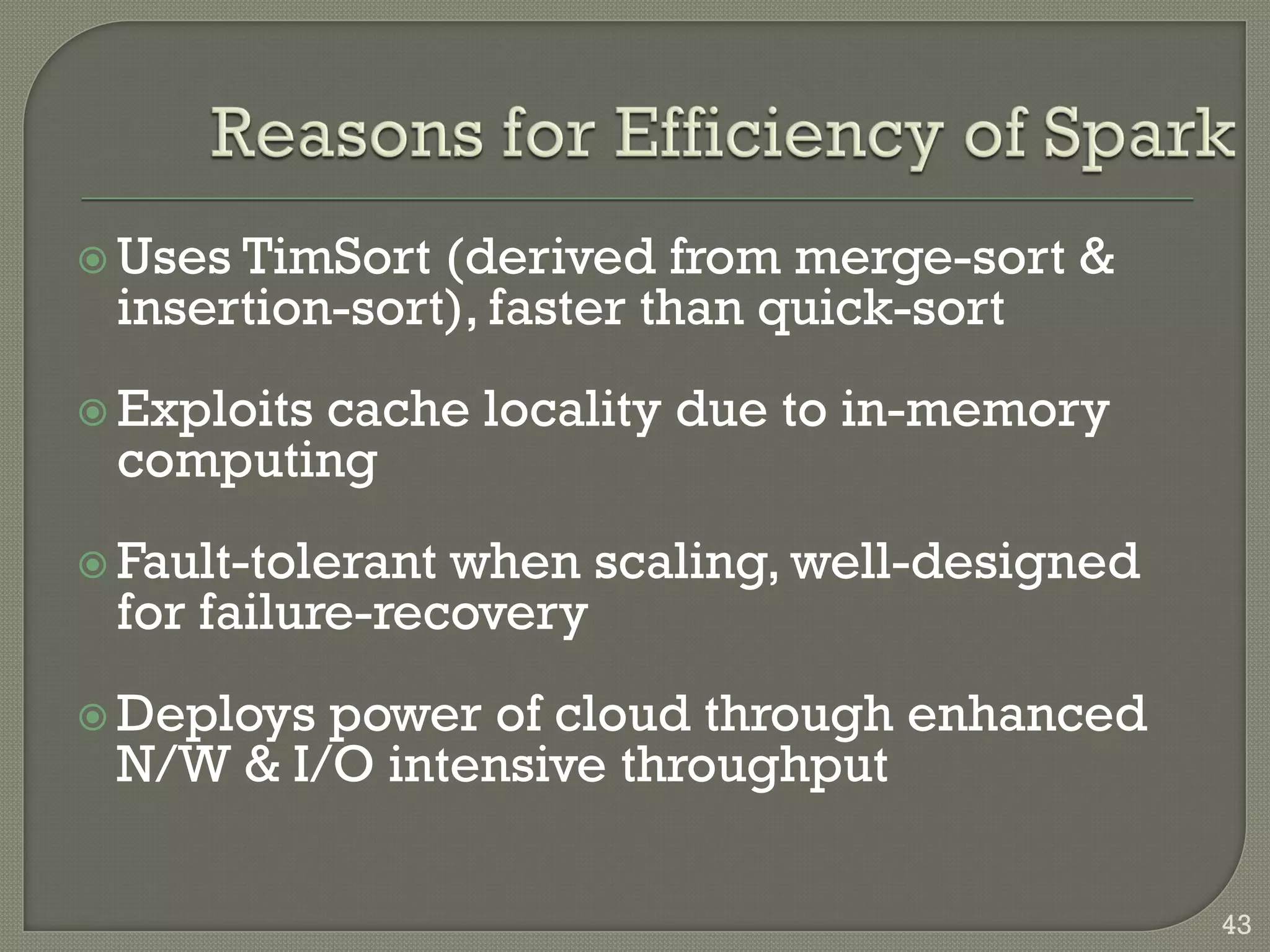 Reasons for Efficiency of Spark

Uses TimSort (derived from merge-sort & insertion-sort), faster than quick-sort

Exploits cache locality due to in-memory computing

Fault-tolerant when scaling, well-designed for failure-recovery

Deploys power of cloud through enhanced N/W & I/O intensive throughput

43